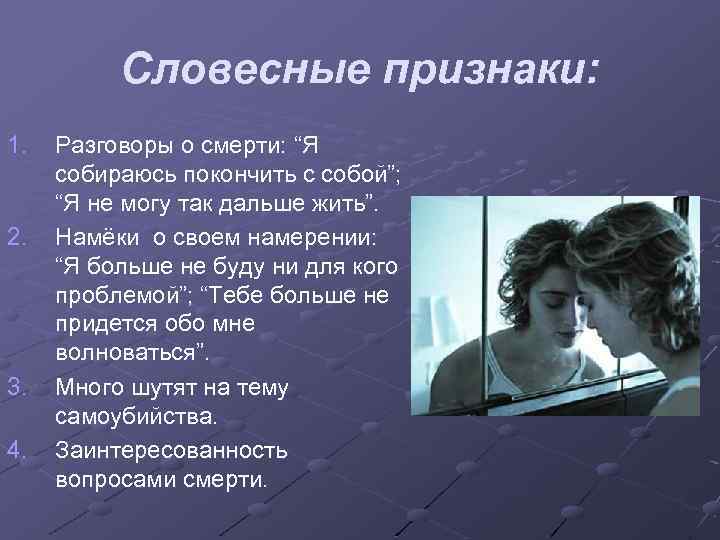 Словесные признаки:

1. Разговоры о смерти: “Я собираюсь покончить с собой”; “Я не могу так дальше жить”.
2. Намёки о своем намерении: “Я больше не буду ни для кого проблемой”; “Тебе больше не придется обо мне волноваться”.
3. Много шутят на тему самоубийства.
4. Заинтересованность вопросами смерти.